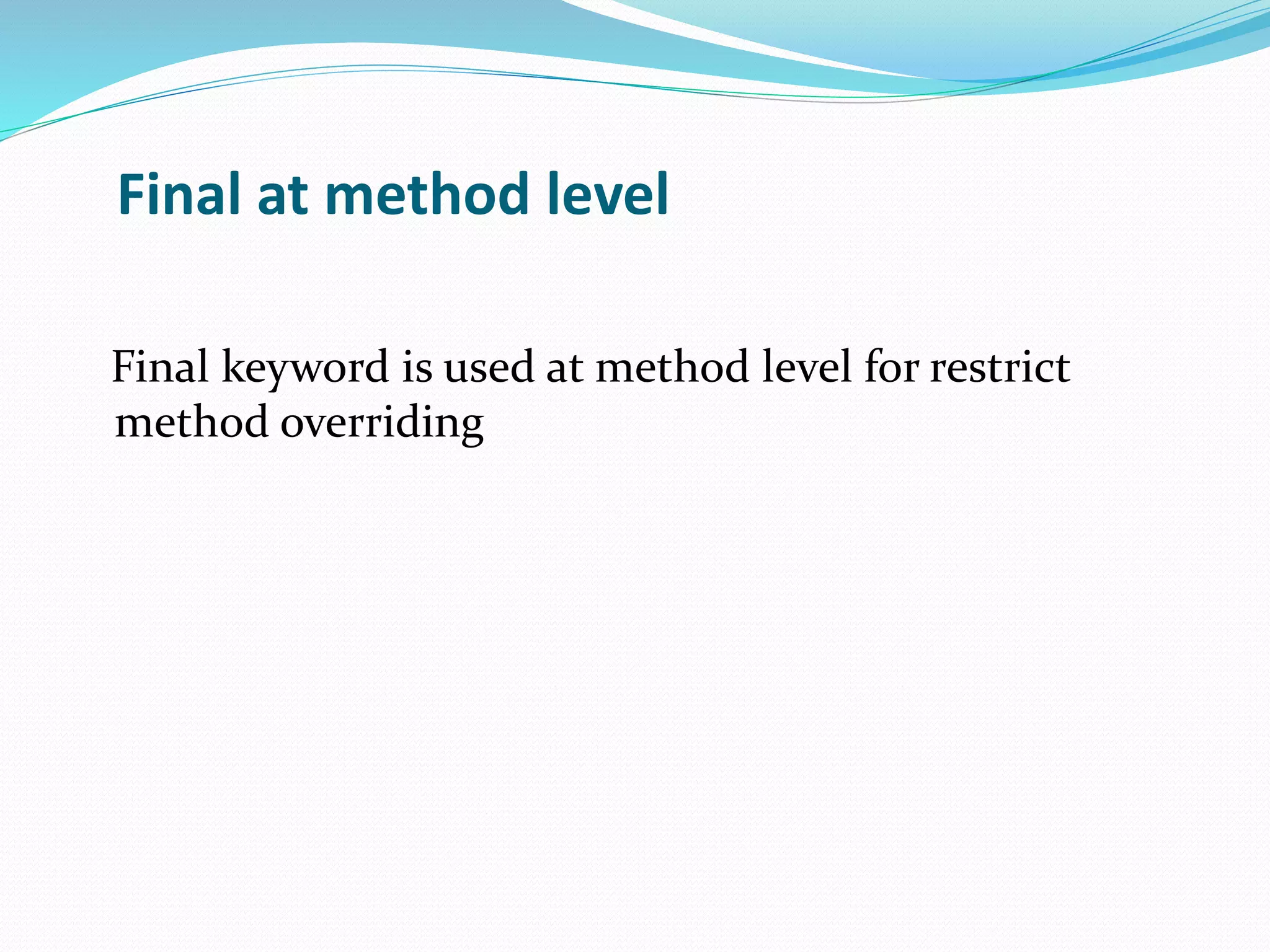 Final at method level

Final keyword is used at method level for restrict method overriding